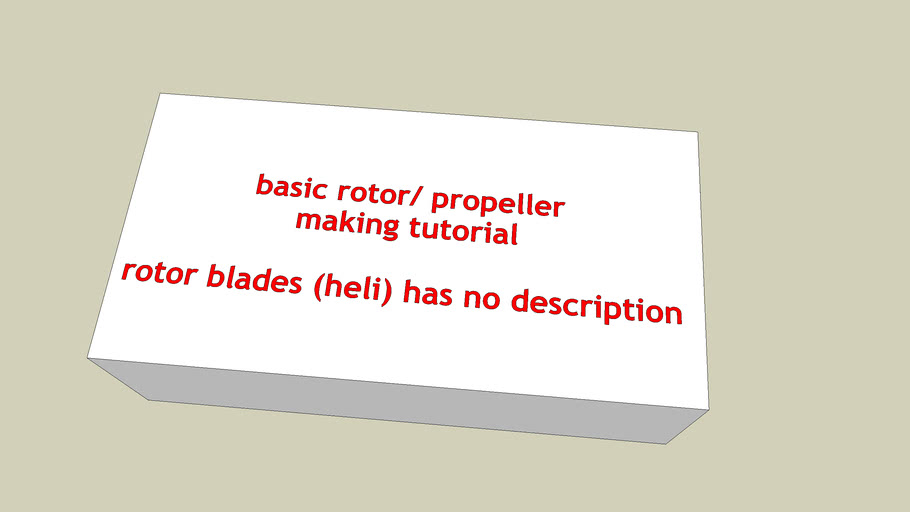 basic rotor/ propeller making tutorial

rotor blades (heli) has no description